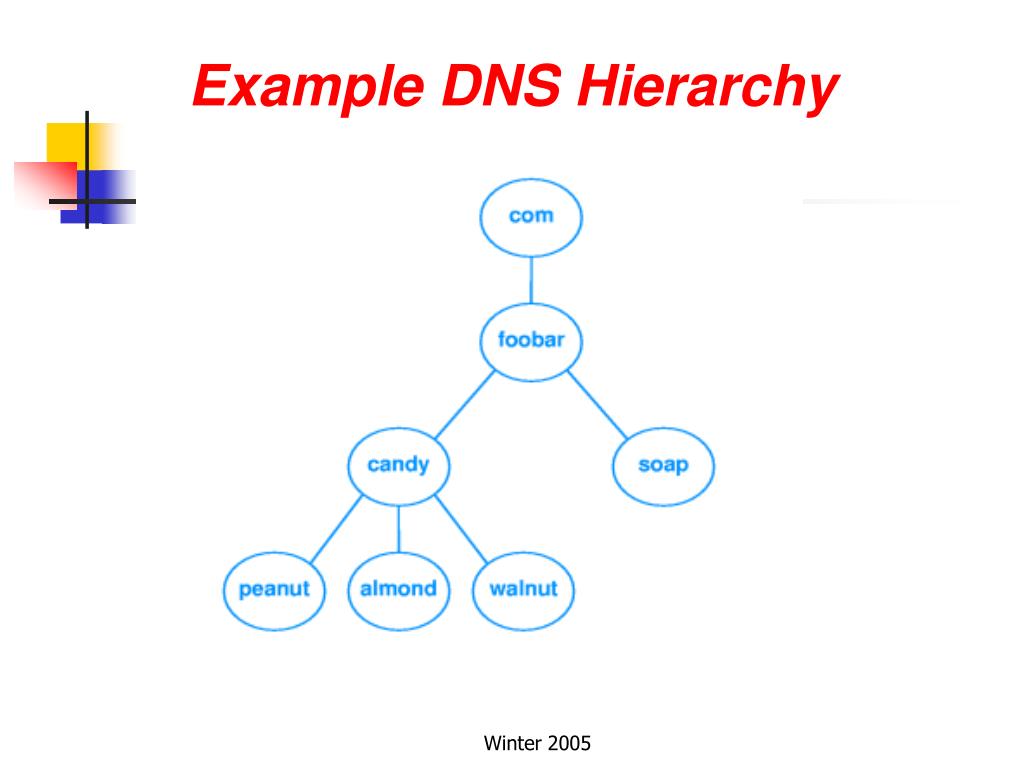 Example DNS Hierarchy

com

foobar

candy

soap

peanut

almond

walnut

Winter 2005